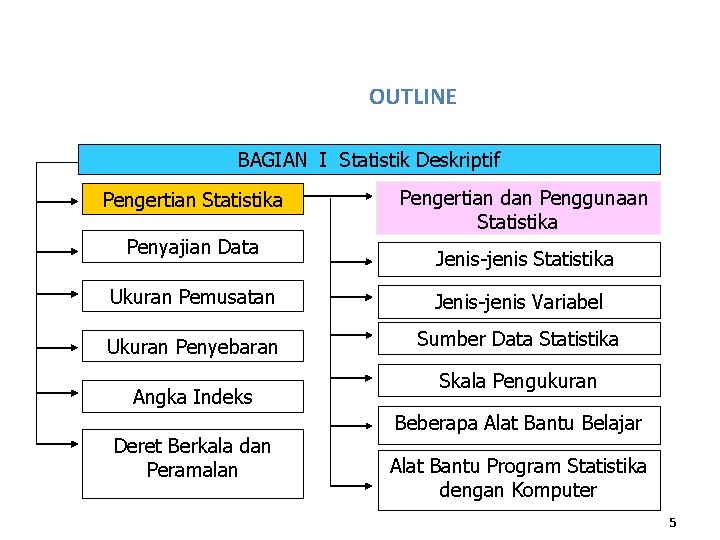 OUTLINE

BAGIAN I Statistik Deskriptif

Pengertian Statistika

Penyajian Data

Ukuran Pemusatan

Ukuran Penyebaran

Angka Indeks

Deret Berkala dan Peramalan

Pengertian dan Penggunaan Statistika

Jenis-jenis Statistika

Jenis-jenis Variabel

Sumber Data Statistika

Skala Pengukuran

Beberapa Alat Bantu Belajar

Alat Bantu Program Statistika dengan Komputer

5